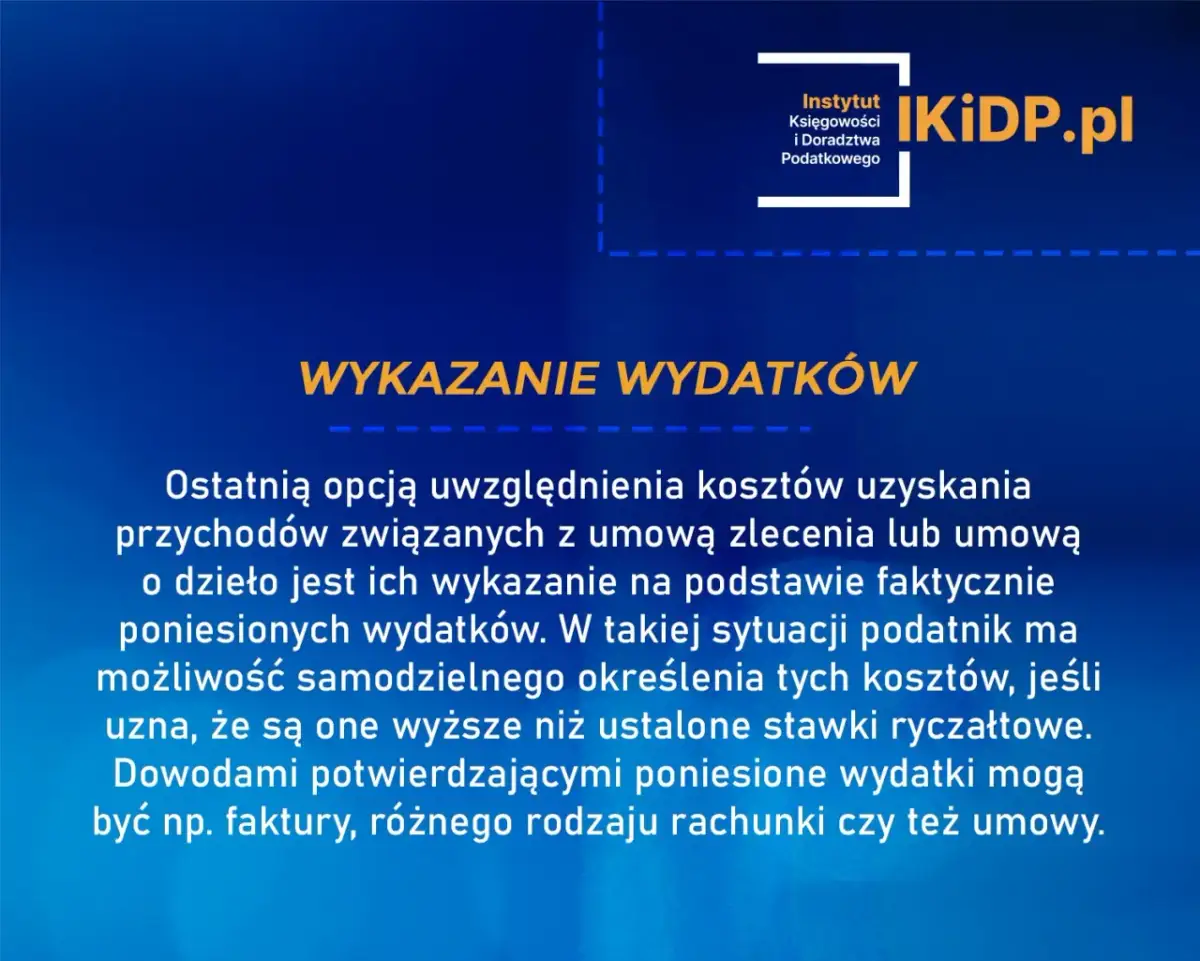 Instytut
Księgowości
i Doradztwa
Podatkowego
IKiDP.pl

WYKAZANIE WYDATKÓW

Ostatnią opcją uwzględnienia kosztów uzyskania przychodów związanych z umową zlecenia lub umową o dzieło jest ich wykazanie na podstawie faktycznie poniesionych wydatków. W takiej sytuacji podatnik ma możliwość samodzielnego określenia tych kosztów, jeśli uzna, że są one wyższe niż ustalone stawki ryczałtowe. Dowodami potwierdzającymi poniesione wydatki mogą być np. faktury, różnego rodzaju rachunki czy też umowy.